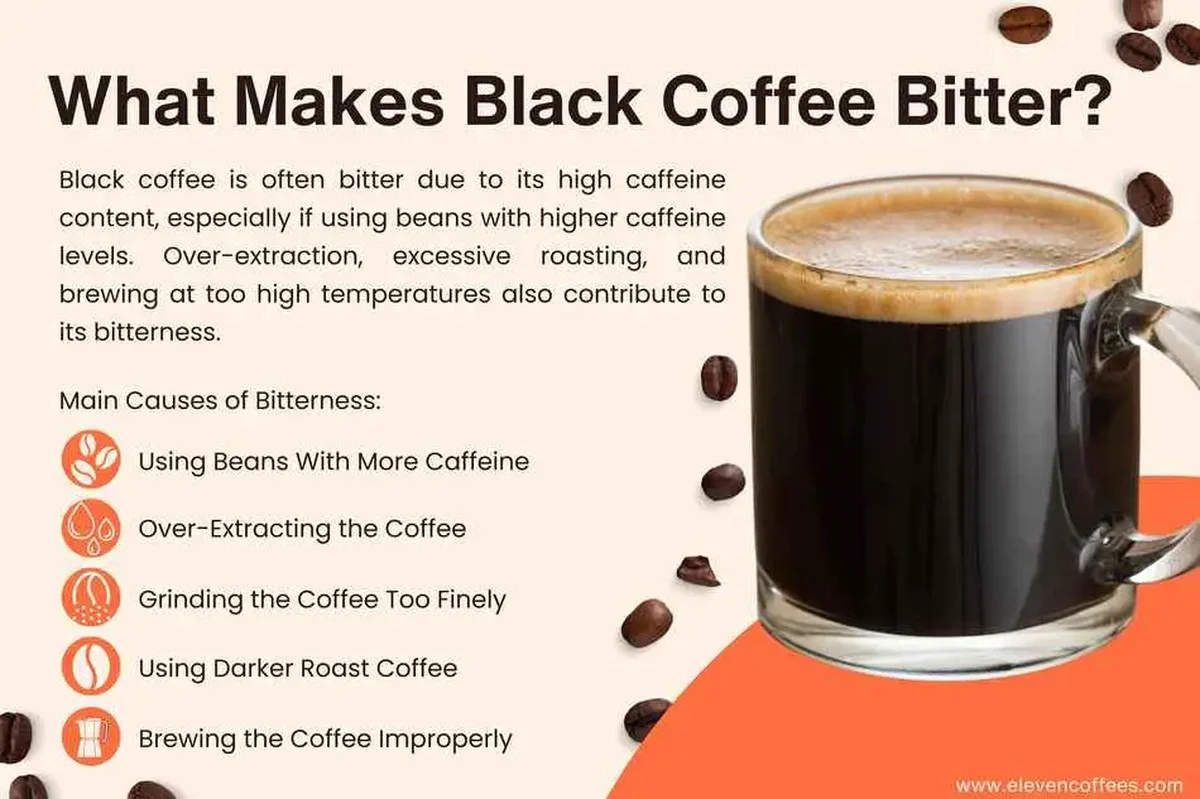 What Makes Black Coffee Bitter?

Black coffee is often bitter due to its high caffeine content, especially if using beans with higher caffeine levels. Over-extraction, excessive roasting, and brewing at too high temperatures also contribute to its bitterness.

Main Causes of Bitterness:

Using Beans With More Caffeine

Over-Extracting the Coffee

Grinding the Coffee Too Finely

Using Darker Roast Coffee

Brewing the Coffee Improperly

www.elevencoffees.com